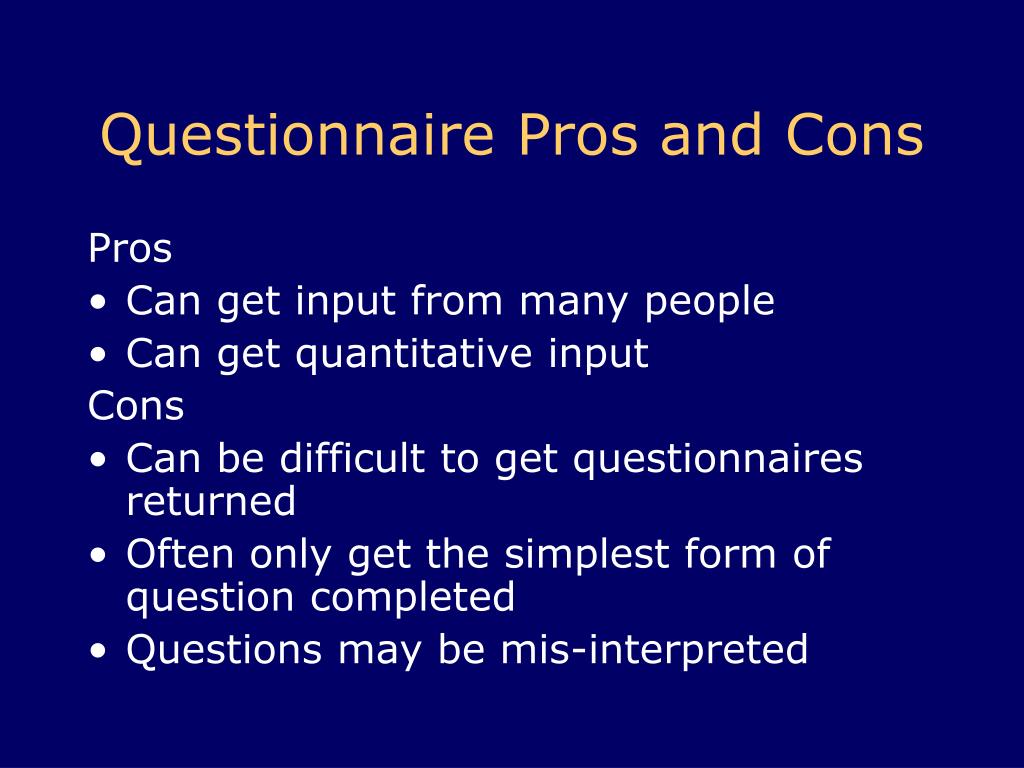 Questionnaire Pros and Cons

Pros
• Can get input from many people
• Can get quantitative input
Cons
• Can be difficult to get questionnaires returned
• Often only get the simplest form of question completed
• Questions may be mis-interpreted